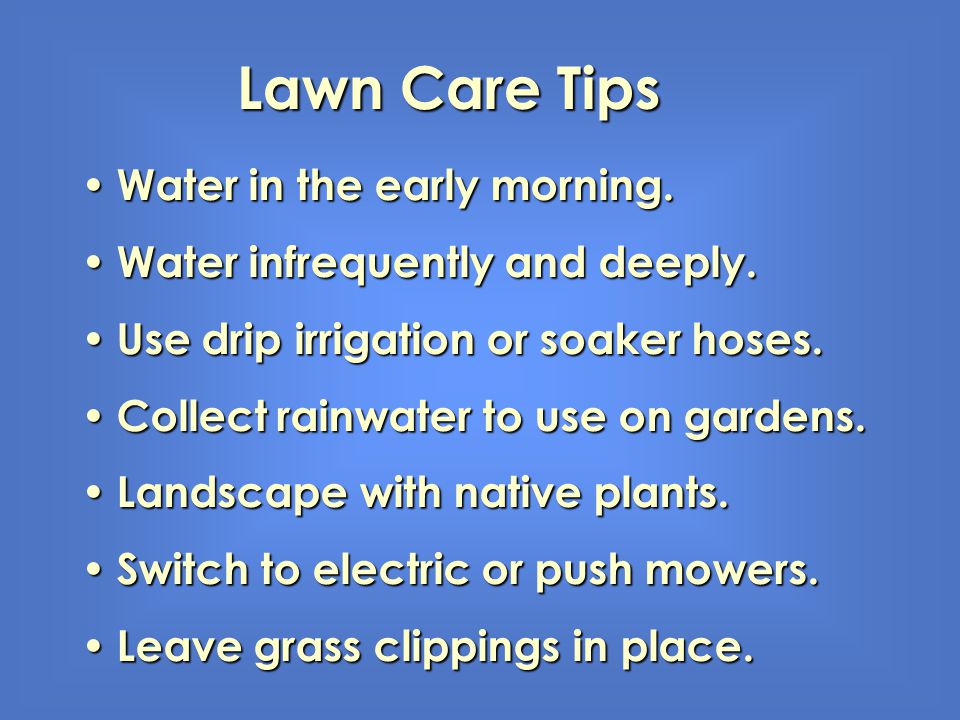 Lawn Care Tips

• Water in the early morning.
• Water infrequently and deeply.
• Use drip irrigation or soaker hoses.
• Collect rainwater to use on gardens.
• Landscape with native plants.
• Switch to electric or push mowers.
• Leave grass clippings in place.